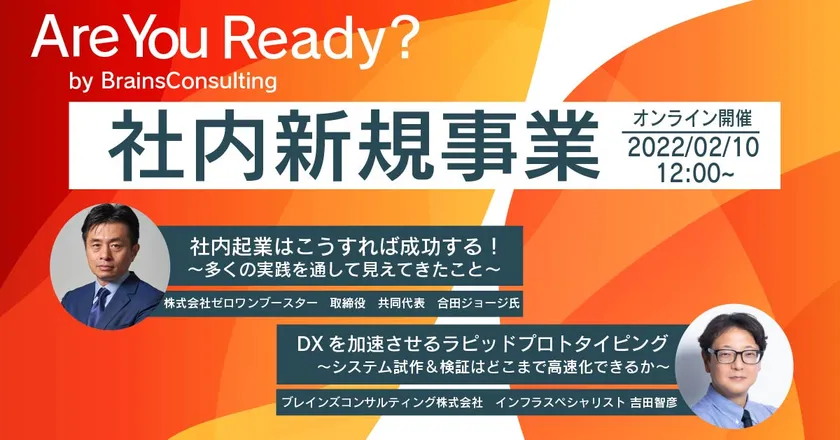 Are You Ready?
by BrainsConsulting

社内新規事業

オンライン開催
2022/02/10
12:00~

社内起業はこうすれば成功する！
～多くの実践を通して見えてきたこと～

株式会社ゼロワンブースター　取締役　共同代表　合田ジョージ氏

DXを加速させるラピッドプロトタイピング
～システム試作＆検証はどこまで高速化できるか～

ブレインズコンサルティング株式会社　インフラスペシャリスト 吉田智彦